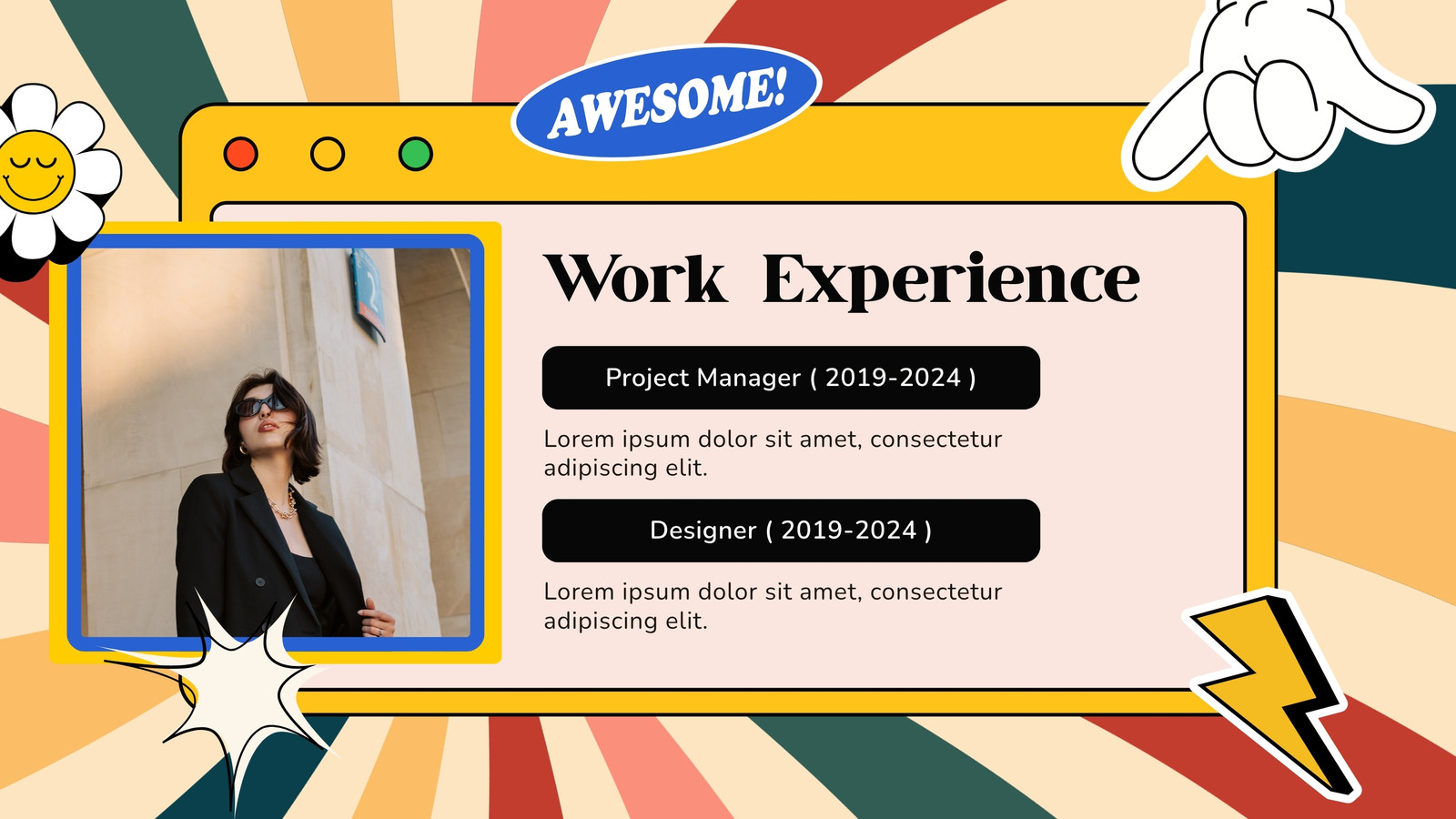 AWESOME!

Work Experience

Project Manager ( 2019-2024 )

Lorem ipsum dolor sit amet, consectetur adipiscing elit.

Designer ( 2019-2024 )

Lorem ipsum dolor sit amet, consectetur adipiscing elit.